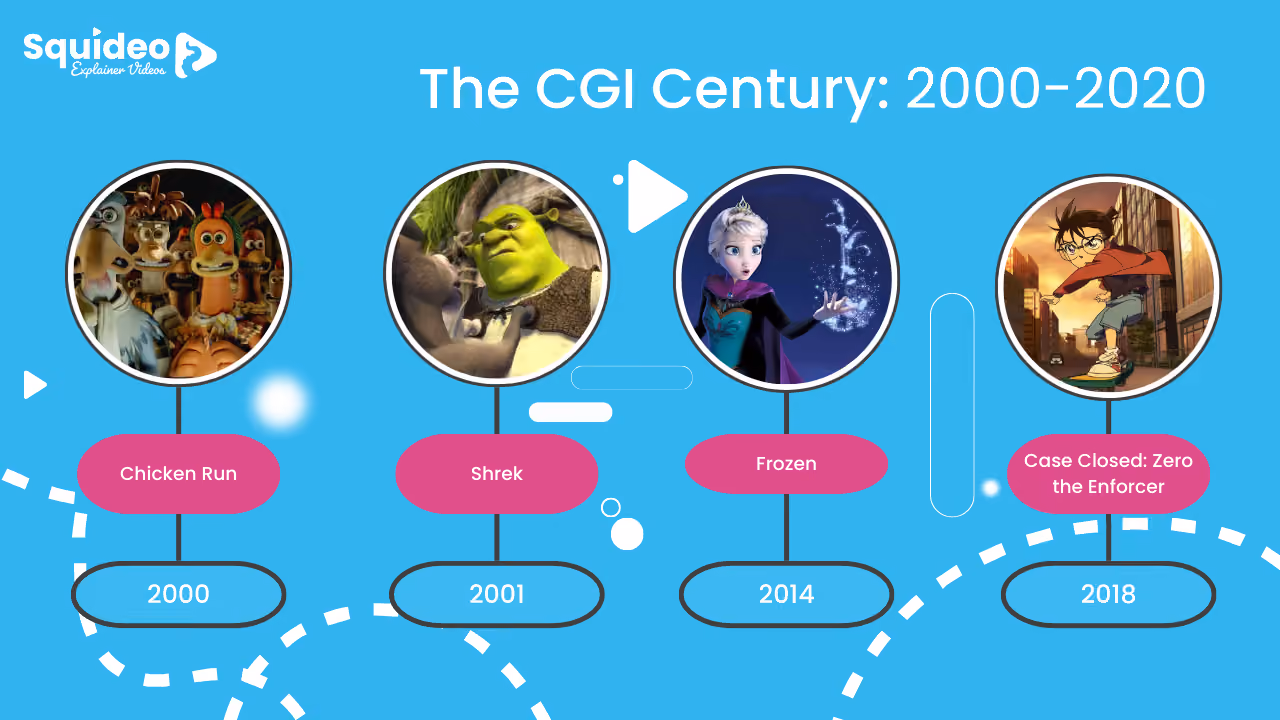 Squideo
Explainer Videos

The CGI Century: 2000-2020

Chicken Run
2000

Shrek
2001

Frozen
2014

Case Closed: Zero the Enforcer
2018